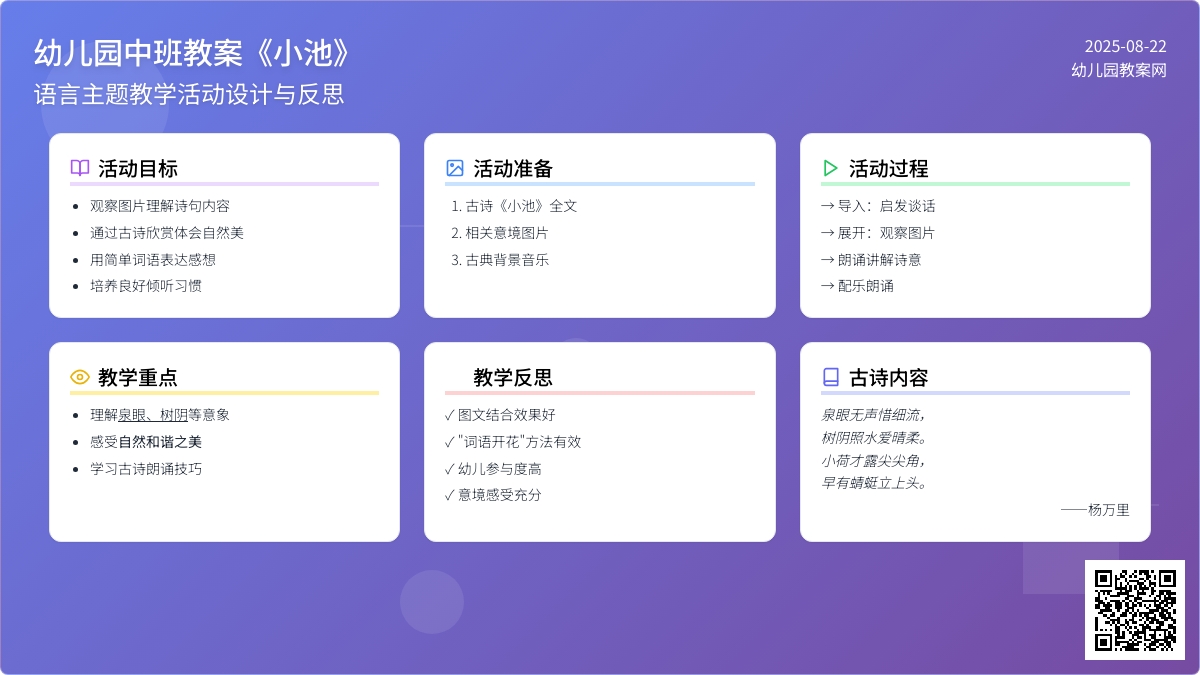 幼儿园中班教案《小池》
语言主题教学活动设计与反思

2025-08-22
幼儿园教案网

活动目标
- 观察图片理解诗句内容
- 通过古诗欣赏体会自然美
- 用简单词语表达感想
- 培养良好倾听习惯

活动准备
1. 古诗《小池》全文
2. 相关意境图片
3. 古典背景音乐

活动过程
→ 导入：启发谈话
→ 展开：观察图片
→ 朗诵讲解诗意
→ 配乐朗诵

教学重点
- 理解泉眼、树阴等意象
- 感受自然和谐之美
- 学习古诗朗诵技巧

教学反思
✓ 图文结合效果好
✓ "词语开花"方法有效
✓ 幼儿参与度高
✓ 意境感受充分

古诗内容
泉眼无声惜细流，
树阴照水爱晴柔。
小荷才露尖尖角，
早有蜻蜓立上头。
——杨万里